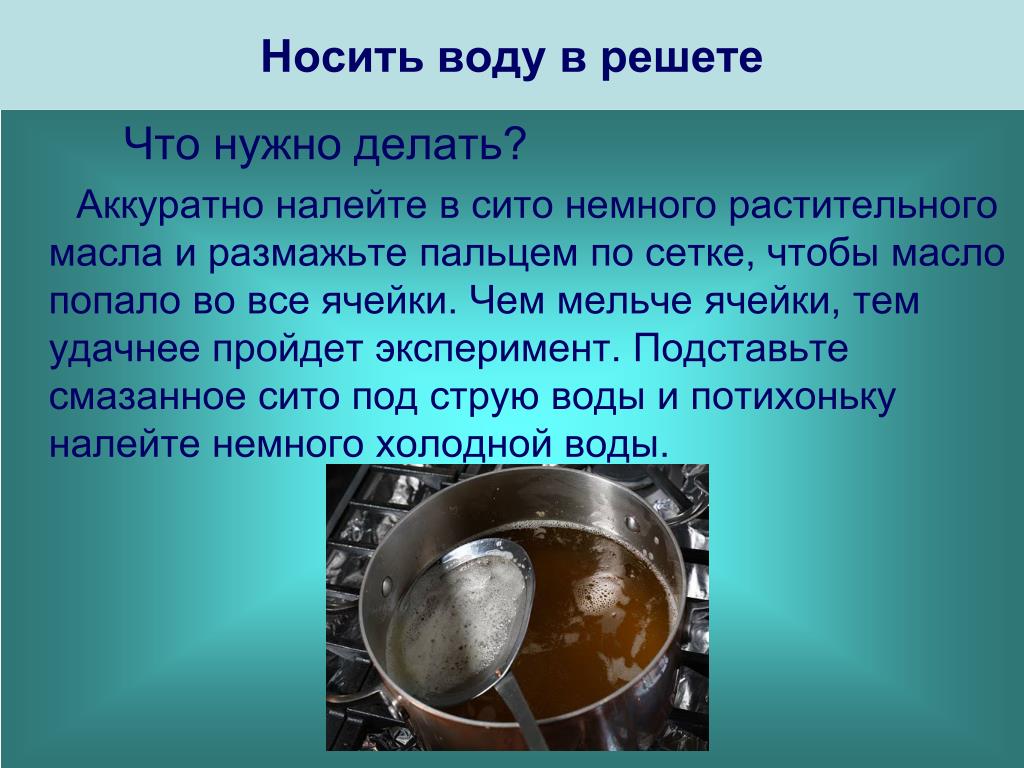 Носить воду в решете

Что нужно делать?

Аккуратно налейте в сито немного растительного масла и размажьте пальцем по сетке, чтобы масло попало во все ячейки. Чем мельче ячейки, тем удачнее пройдет эксперимент. Подставьте смазанное сито под струю воды и потихоньку налейте немного холодной воды.